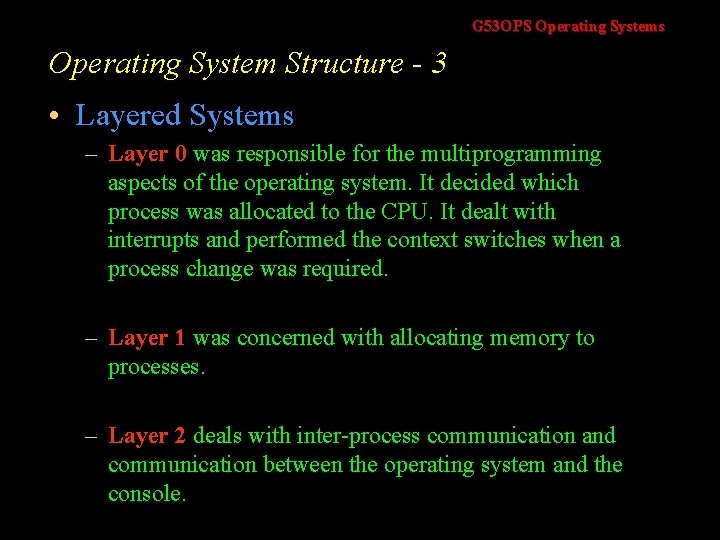 G53OPS Operating Systems

Operating System Structure - 3

• Layered Systems

– Layer 0 was responsible for the multiprogramming aspects of the operating system. It decided which process was allocated to the CPU. It dealt with interrupts and performed the context switches when a process change was required.

– Layer 1 was concerned with allocating memory to processes.

– Layer 2 deals with inter-process communication and communication between the operating system and the console.